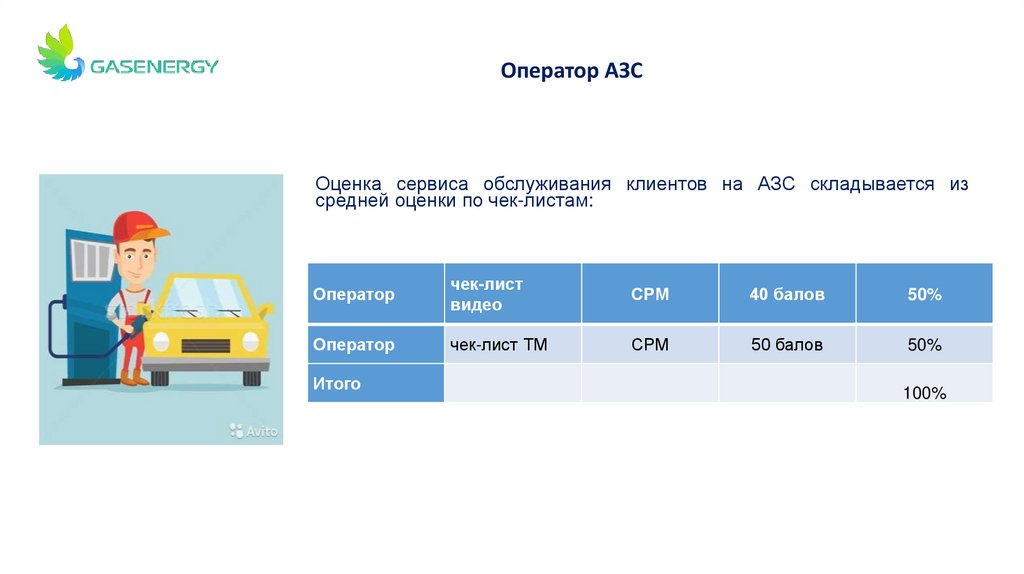 GASENERGY

Оператор АЗС

Avito

Оценка сервиса обслуживания клиентов на АЗС складывается из средней оценки по чек-листам:

| Оператор | чек-лист видео | СРМ | 40 балов | 50% |
|---|---|---|---|---|
| Оператор | чек-лист ТМ | СРМ | 50 балов | 50% |
| Итого | | | | 100% |